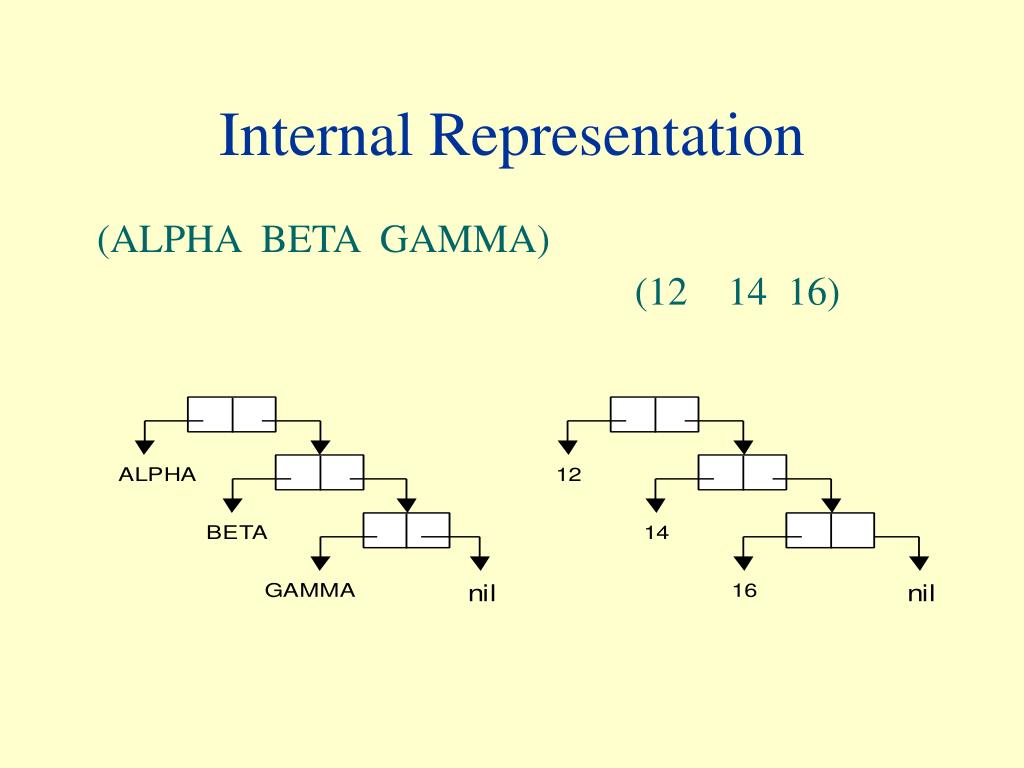 Internal Representation

(ALPHA BETA GAMMA)

(12 14 16)

ALPHA

BETA

GAMMA

nil

12

14

16

nil